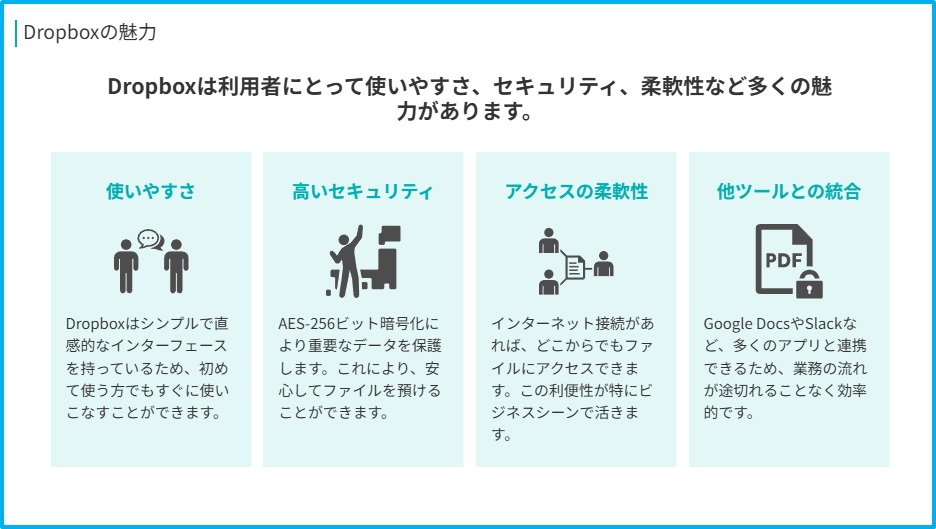 Dropboxの魅力

Dropboxは利用者にとって使いやすさ、セキュリティ、柔軟性など多くの魅力があります。

使いやすさ

Dropboxはシンプルで直感的なインターフェースを持っているため、初めて使う方でもすぐに使いこなすことができます。

高いセキュリティ

AES-256ビット暗号化により重要なデータを保護します。これにより、安心してファイルを預けることができます。

アクセスの柔軟性

インターネット接続があれば、どこからでもファイルにアクセスできます。この利便性が特にビジネスシーンで活きます。

他ツールとの統合

PDF

Google DocsやSlackなど、多くのアプリと連携できるため、業務の流れが途切れることなく効率的です。